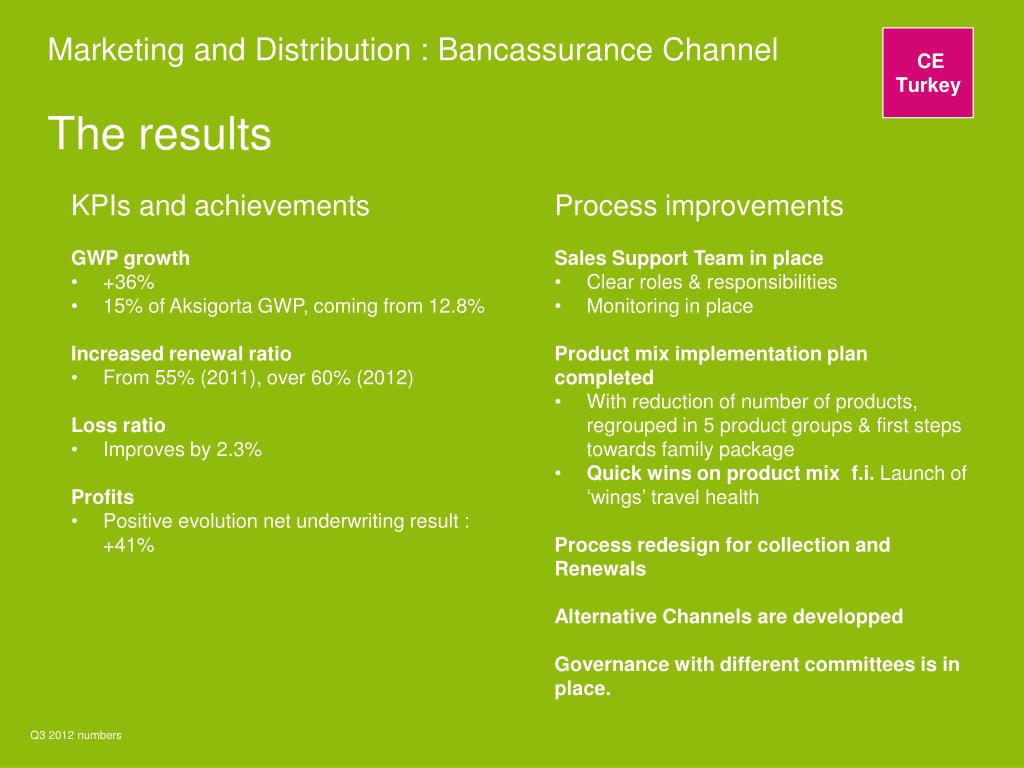 Marketing and Distribution : Bancassurance Channel

CE Turkey

The results

KPIs and achievements

GWP growth
• +36%
• 15% of Aksigorta GWP, coming from 12.8%

Increased renewal ratio
• From 55% (2011), over 60% (2012)

Loss ratio
• Improves by 2.3%

Profits
• Positive evolution net underwriting result : +41%

Process improvements

Sales Support Team in place
• Clear roles & responsibilities
• Monitoring in place

Product mix implementation plan completed
• With reduction of number of products, regrouped in 5 product groups & first steps towards family package
• Quick wins on product mix f.i. Launch of 'wings' travel health

Process redesign for collection and Renewals

Alternative Channels are developped

Governance with different committees is in place.

Q3 2012 numbers